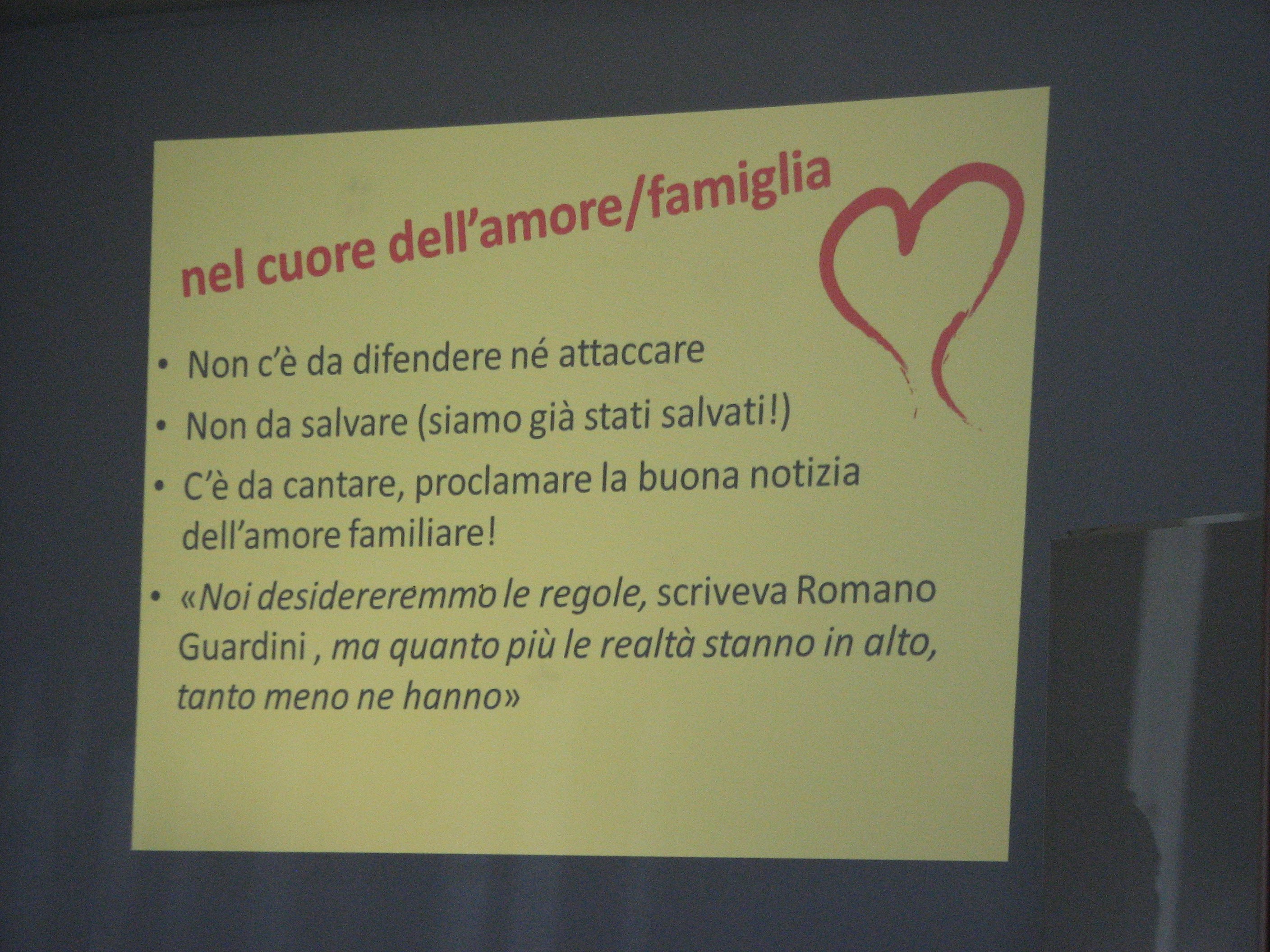 nel cuore dell'amore/famiglia

• Non c'è da difendere né attaccare
• Non da salvare (siamo già stati salvati!)
• C'è da cantare, proclamare la buona notizia dell'amore familiare!
• «Noi desidereremmo le regole, scriveva Romano Guardini , ma quanto più le realtà stanno in alto, tanto meno ne hanno»